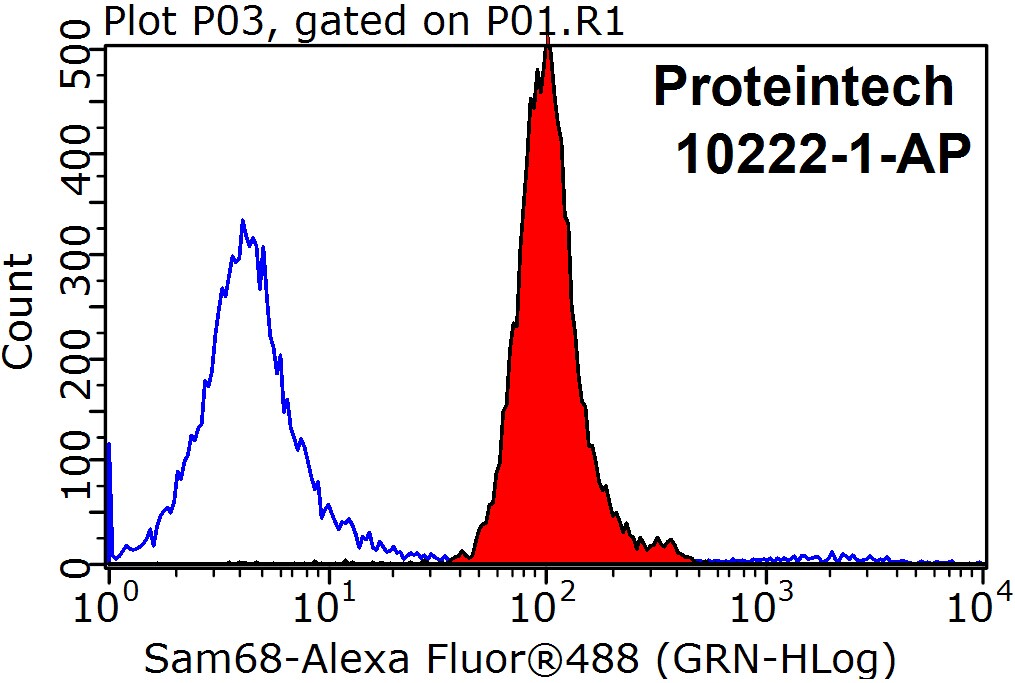 Plot P03, gated on P01.R1

Proteintech
10222-1-AP

Count

500
400
300
200
100
0

$10^0$ $10^1$ $10^2$ $10^3$ $10^4$

Sam68-Alexa Fluor®488 (GRN-HLog)